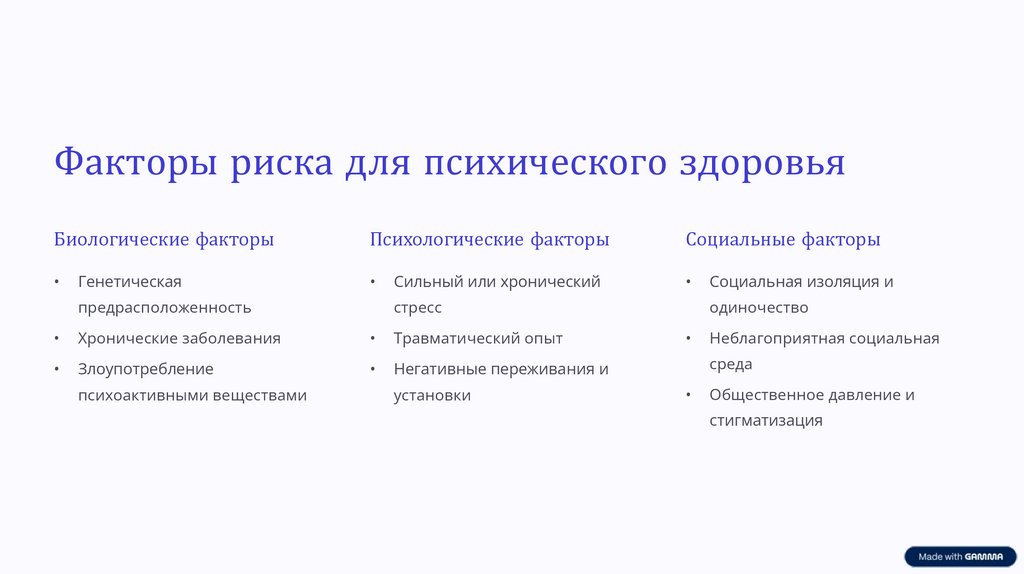 Факторы риска для психического здоровья

Биологические факторы

• Генетическая предрасположенность
• Хронические заболевания
• Злоупотребление психоактивными веществами

Психологические факторы

• Сильный или хронический стресс
• Травматический опыт
• Негативные переживания и установки

Социальные факторы

• Социальная изоляция и одиночество
• Неблагоприятная социальная среда
• Общественное давление и стигматизация

Made with GAMMA